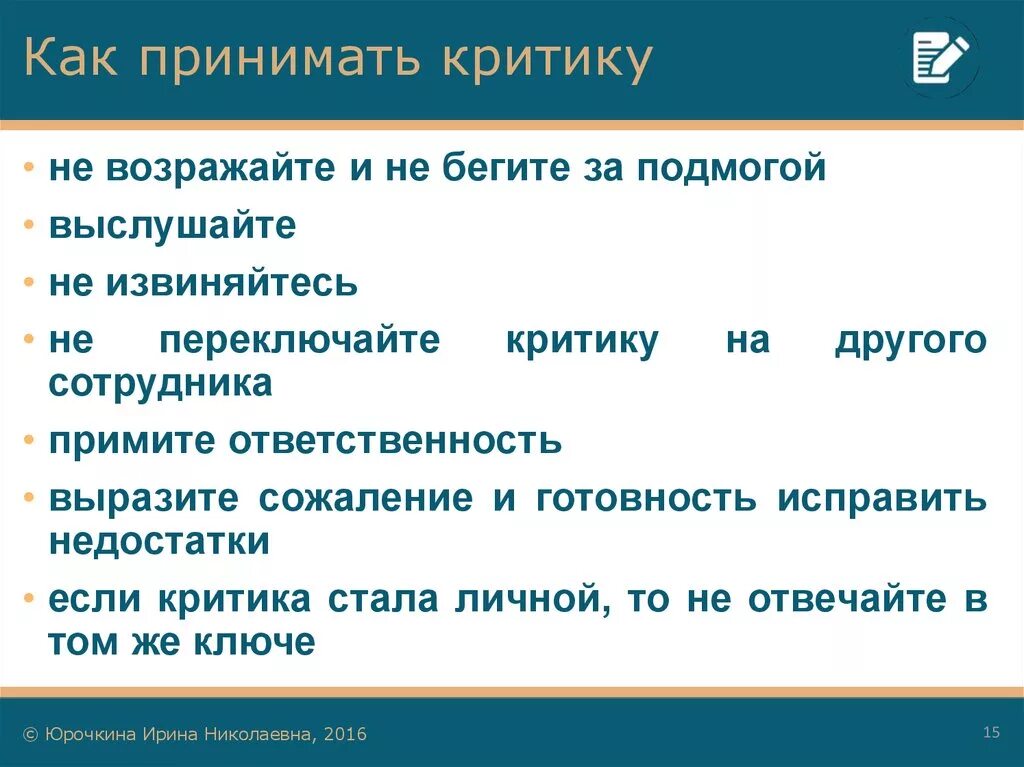 Как принимать критику

• не возражайте и не бегите за подмогой
• выслушайте
• не извиняйтесь
• не переключайте критику на другого сотрудника
• примите ответственность
• выразите сожаление и готовность исправить недостатки
• если критика стала личной, то не отвечайте в том же ключе

© Юрочкина Ирина Николаевна, 2016

15